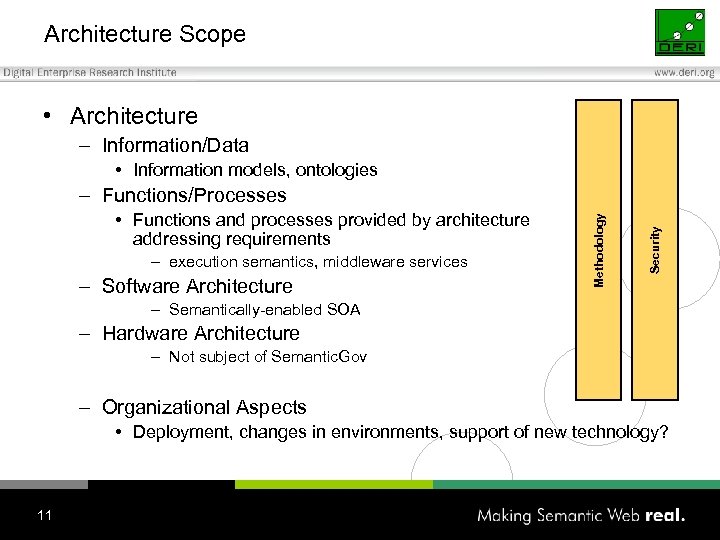 Architecture Scope

DERI

Digital Enterprise Research Institute

www.deri.org

• Architecture
– Information/Data
• Information models, ontologies
– Functions/Processes
• Functions and processes provided by architecture addressing requirements
– execution semantics, middleware services
– Software Architecture
– Semantically-enabled SOA
– Hardware Architecture
– Not subject of SemanticGov

– Organizational Aspects
• Deployment, changes in environments, support of new technology?

Methodology

Security

11

Making Semantic Web real.